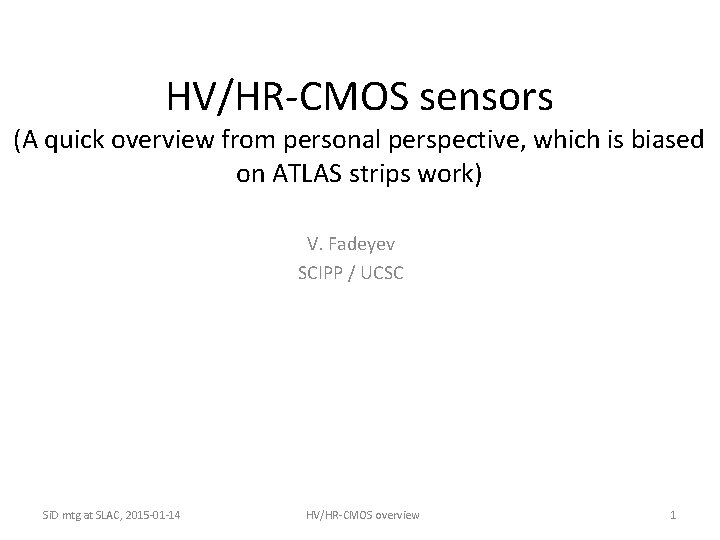 HV/HR-CMOS sensors
(A quick overview from personal perspective, which is biased on ATLAS strips work)

V. Fadeyev
SCIPP / UCSC

SiD mtg at SLAC, 2015-01-14

HV/HR-CMOS overview

1